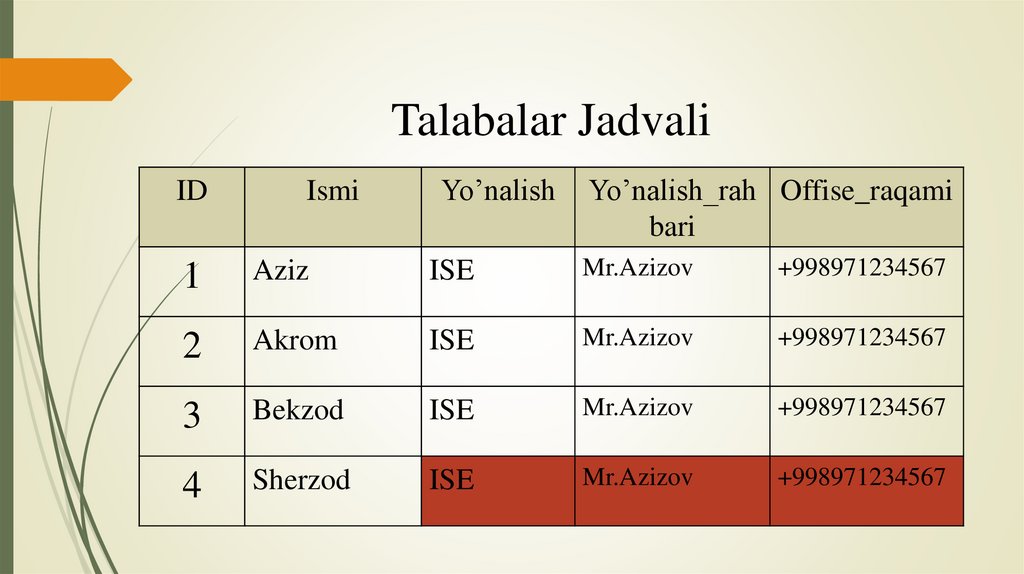 Talabalar Jadvali

| ID | Ismi | Yo’nalish | Yo’nalish_rahbari | Offise_raqami |
|---|---|---|---|---|
| 1 | Aziz | ISE | Mr.Azizov | +998971234567 |
| 2 | Akrom | ISE | Mr.Azizov | +998971234567 |
| 3 | Bekzod | ISE | Mr.Azizov | +998971234567 |
| 4 | Sherzod | ISE | Mr.Azizov | +998971234567 |